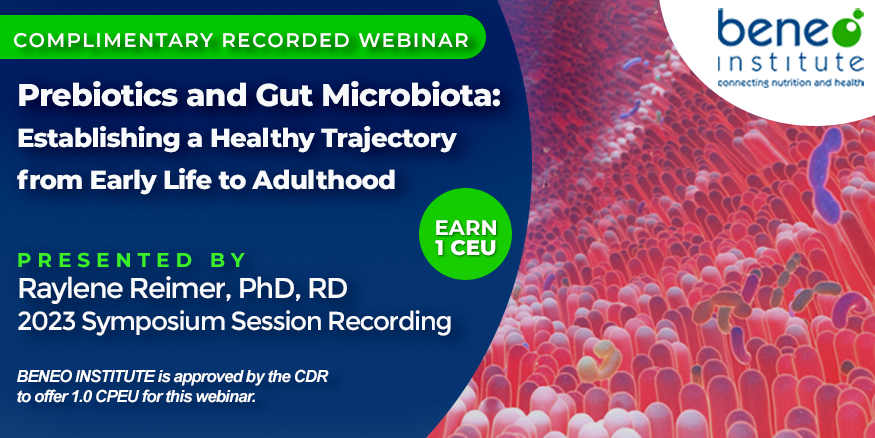 COMPLIMENTARY RECORDED WEBINAR

Prebiotics and Gut Microbiota: Establishing a Healthy Trajectory from Early Life to Adulthood

EARN 1 CEU

PRESENTED BY
Raylene Reimer, PhD, RD
2023 Symposium Session Recording

BENEO INSTITUTE is approved by the CDR to offer 1.0 CPEU for this webinar.

beneo
INSTITUTE
connecting nutrition and health